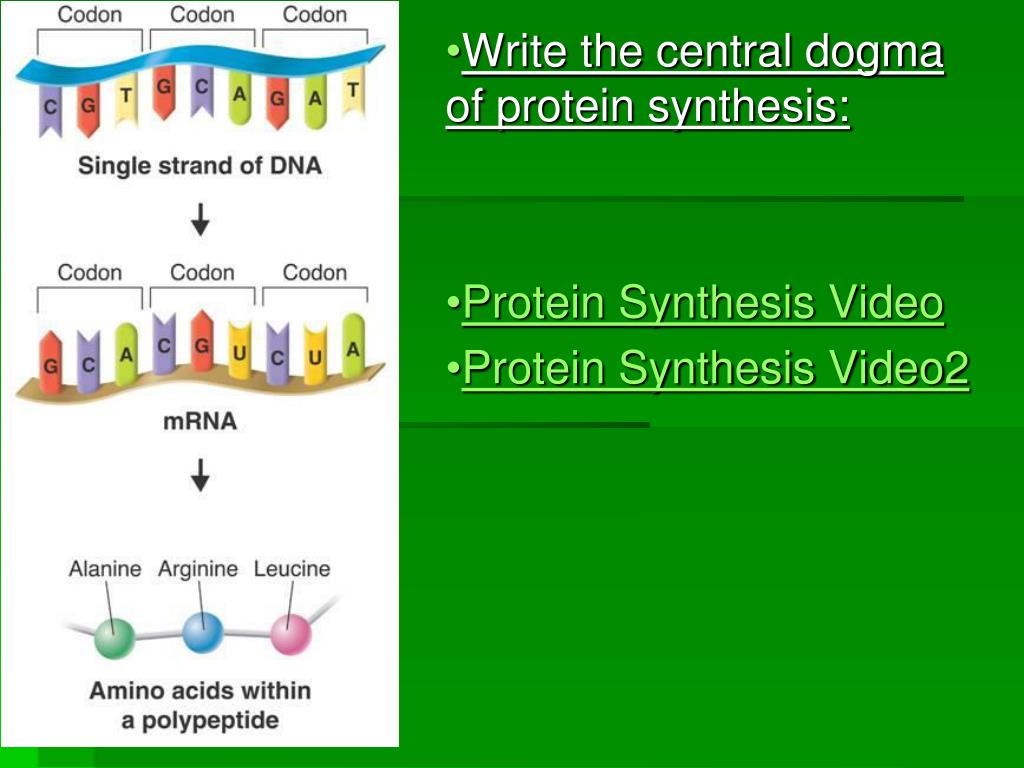 Codon Codon Codon

C G T G C A G A T

Single strand of DNA

Codon Codon Codon

G C A C G U C U A

mRNA

Alanine Arginine Leucine

Amino acids within a polypeptide

•Write the central dogma of protein synthesis:

•Protein Synthesis Video
•Protein Synthesis Video2